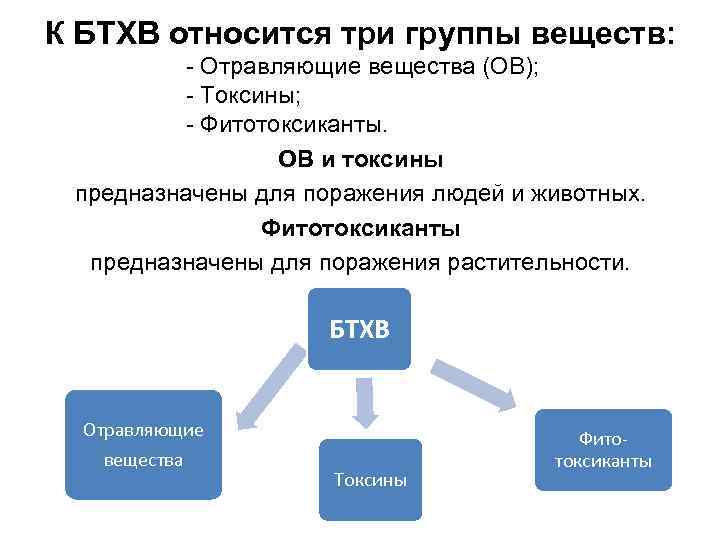 К БТХВ относится три группы веществ:

- Отравляющие вещества (ОВ);
- Токсины;
- Фитотоксиканты.

ОВ и токсины

предназначены для поражения людей и животных.

Фитотоксиканты

предназначены для поражения растительности.

БТХВ

Отравляющие вещества

Токсины

Фито-токсиканты